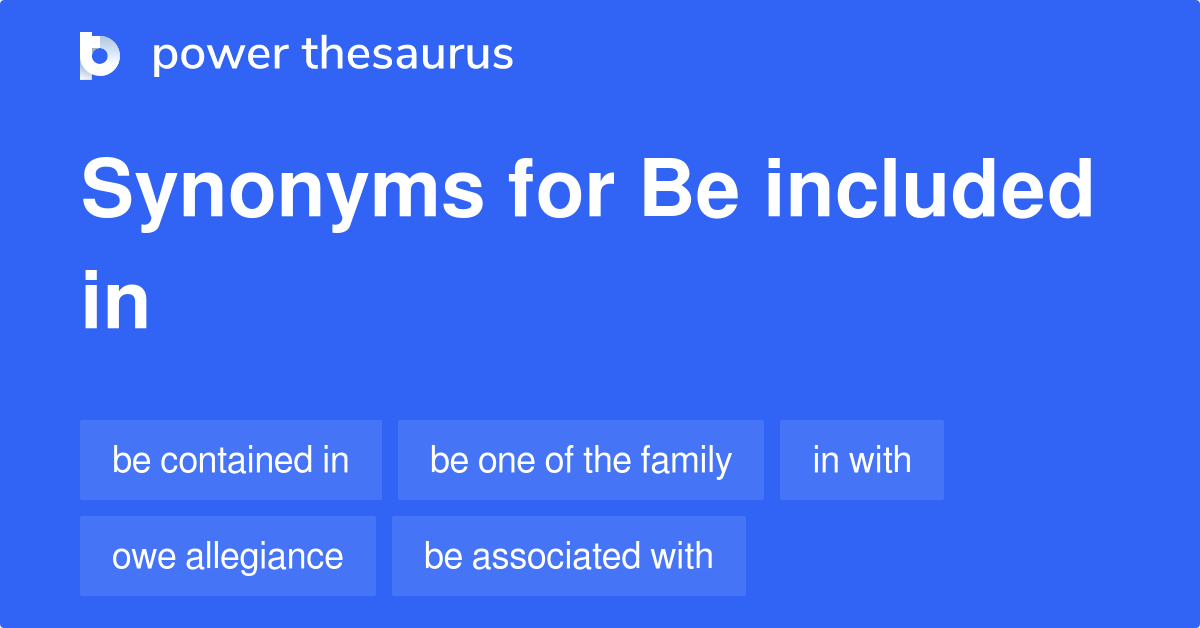 power thesaurus

Synonyms for Be included in

be contained in
be one of the family
in with
owe allegiance
be associated with